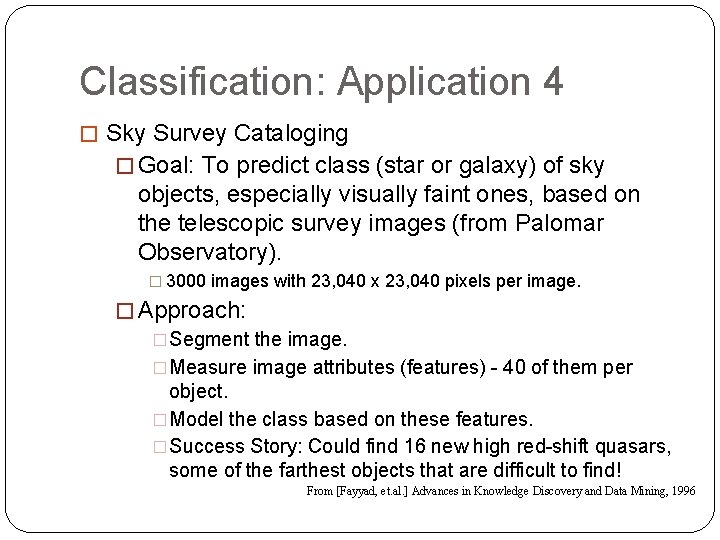 Classification: Application 4

□ Sky Survey Cataloging

□ Goal: To predict class (star or galaxy) of sky objects, especially visually faint ones, based on the telescopic survey images (from Palomar Observatory).

□ 3000 images with 23,040 x 23,040 pixels per image.

□ Approach:

□ Segment the image.

□ Measure image attributes (features) - 40 of them per object.

□ Model the class based on these features.

□ Success Story: Could find 16 new high red-shift quasars, some of the farthest objects that are difficult to find!

From [Fayyad, et.al.] Advances in Knowledge Discovery and Data Mining, 1996